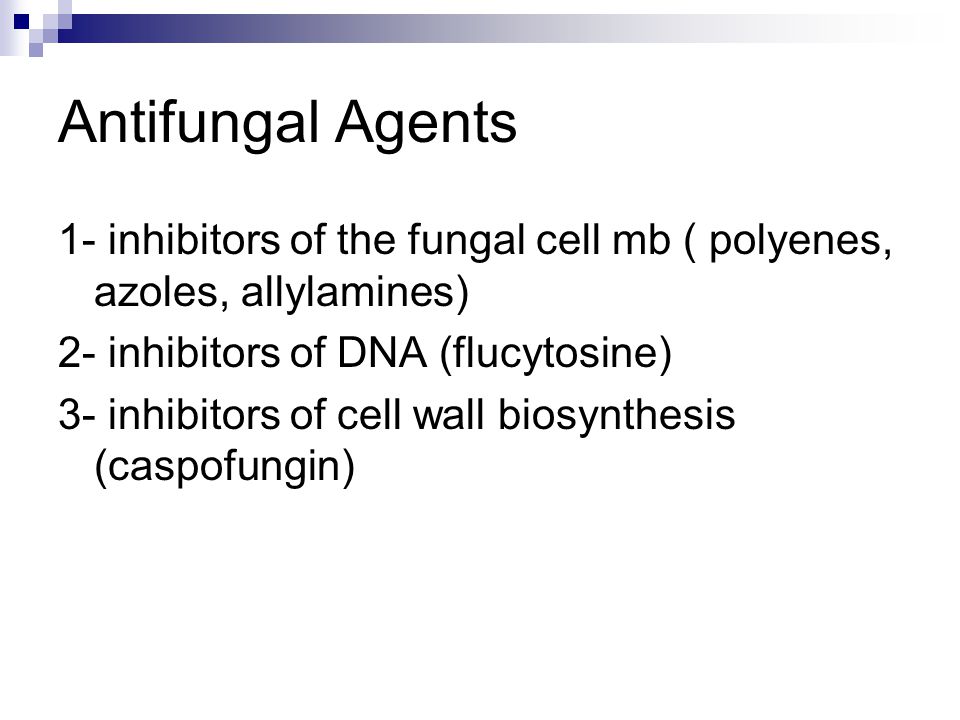 Antifungal Agents

1- inhibitors of the fungal cell mb ( polyenes, azoles, allylamines)

2- inhibitors of DNA (flucytosine)

3- inhibitors of cell wall biosynthesis (caspofungin)